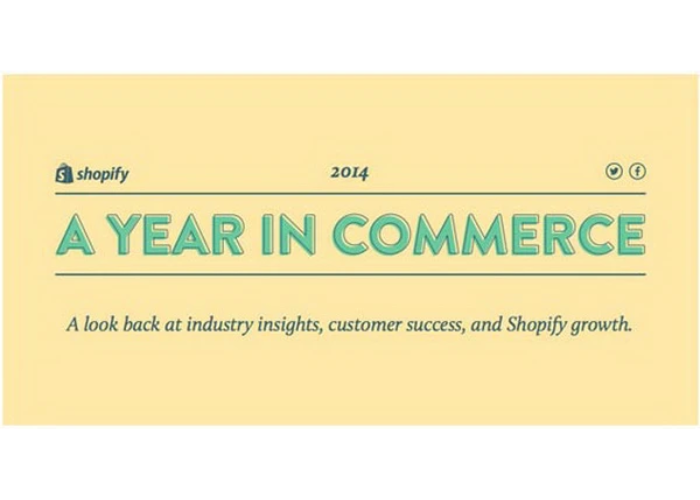 shopify

2014

A YEAR IN COMMERCE

A look back at industry insights, customer success, and Shopify growth.